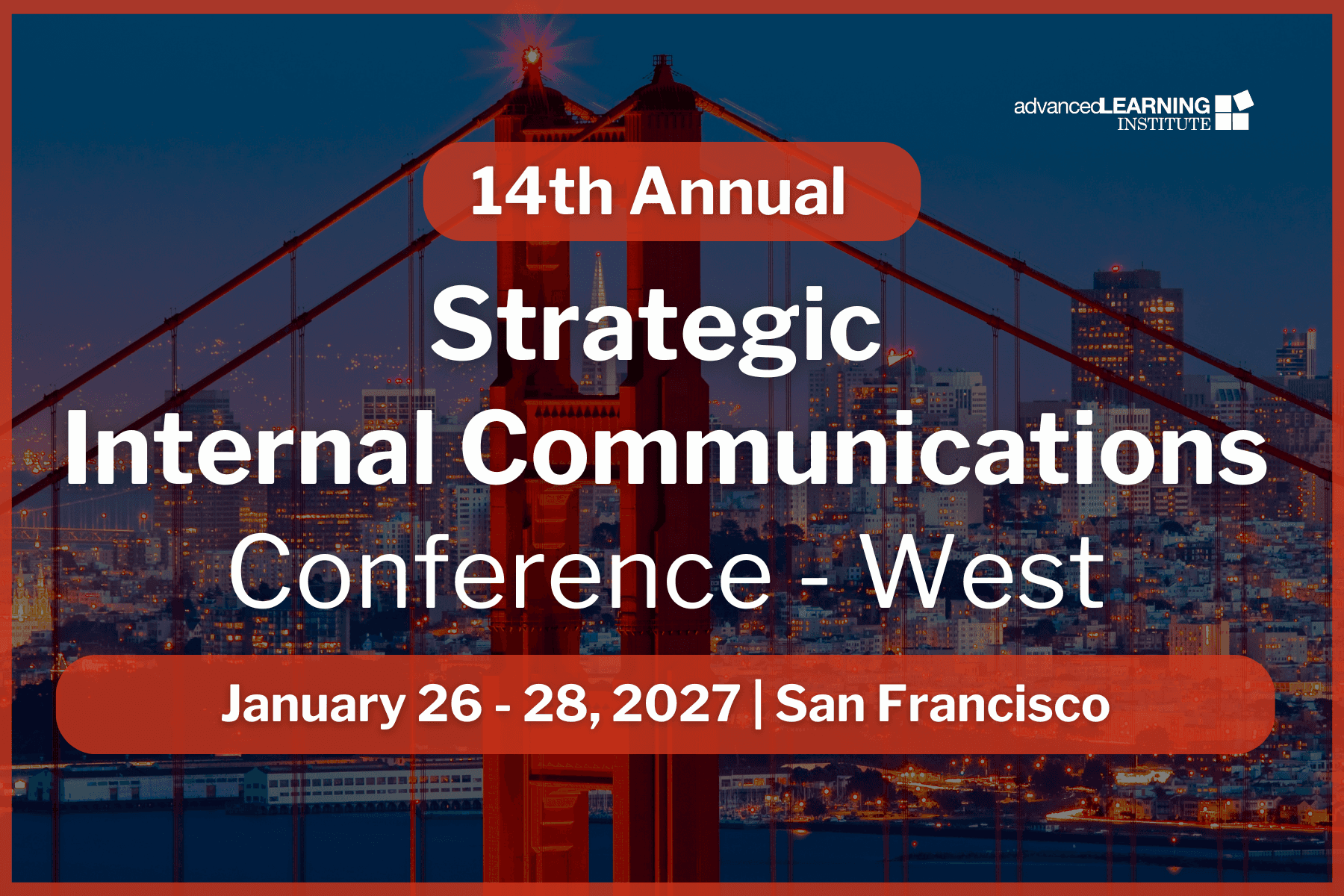 advancedLEARNING INSTITUTE

14th Annual

Strategic Internal Communications Conference - West

January 26 - 28, 2027 | San Francisco